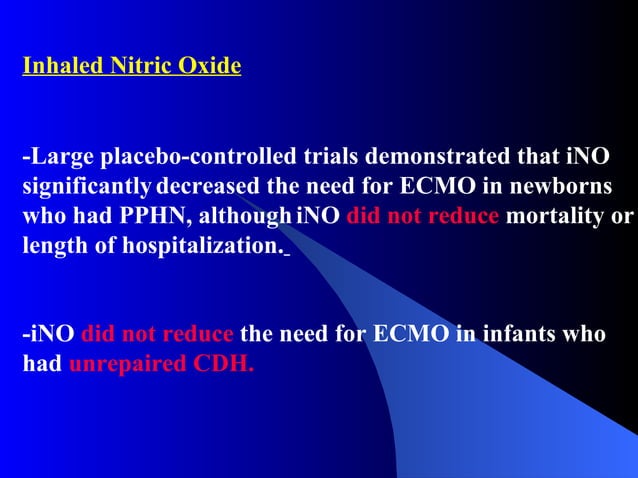 Inhaled Nitric Oxide

-Large placebo-controlled trials demonstrated that iNO significantly decreased the need for ECMO in newborns who had PPHN, although iNO did not reduce mortality or length of hospitalization.

-iNO did not reduce the need for ECMO in infants who had unrepaired CDH.